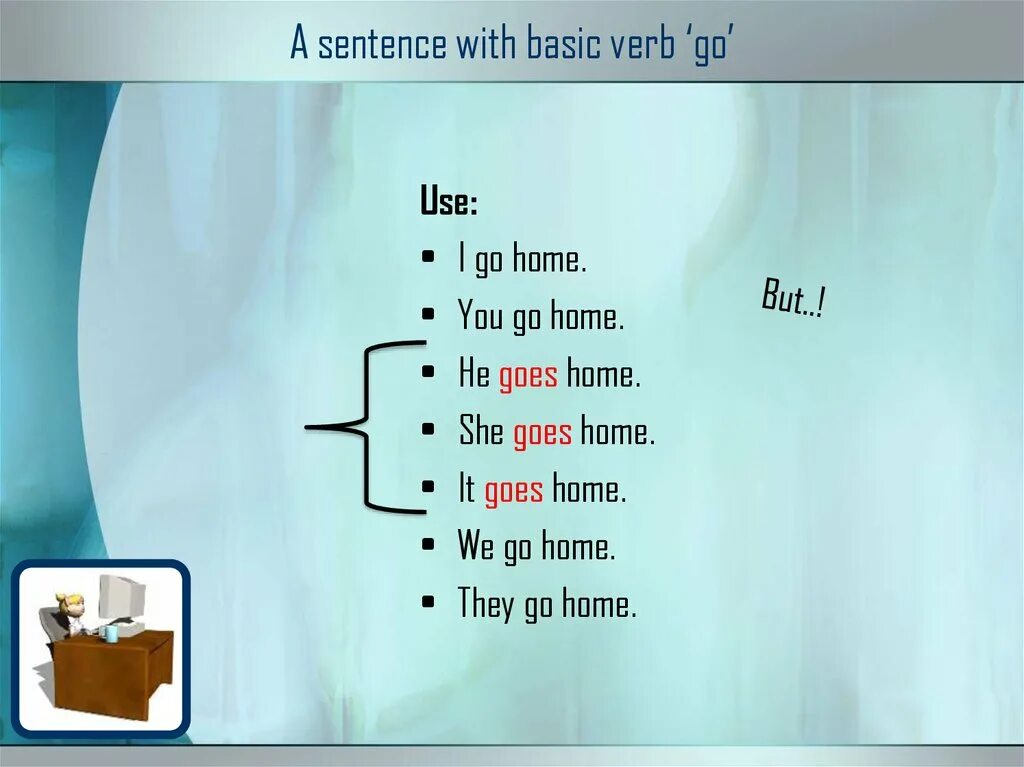 A sentence with basic verb ‘go’

Use:
• I go home.
• You go home.
• He goes home.
• She goes home.
• It goes home.
• We go home.
• They go home.

But..!